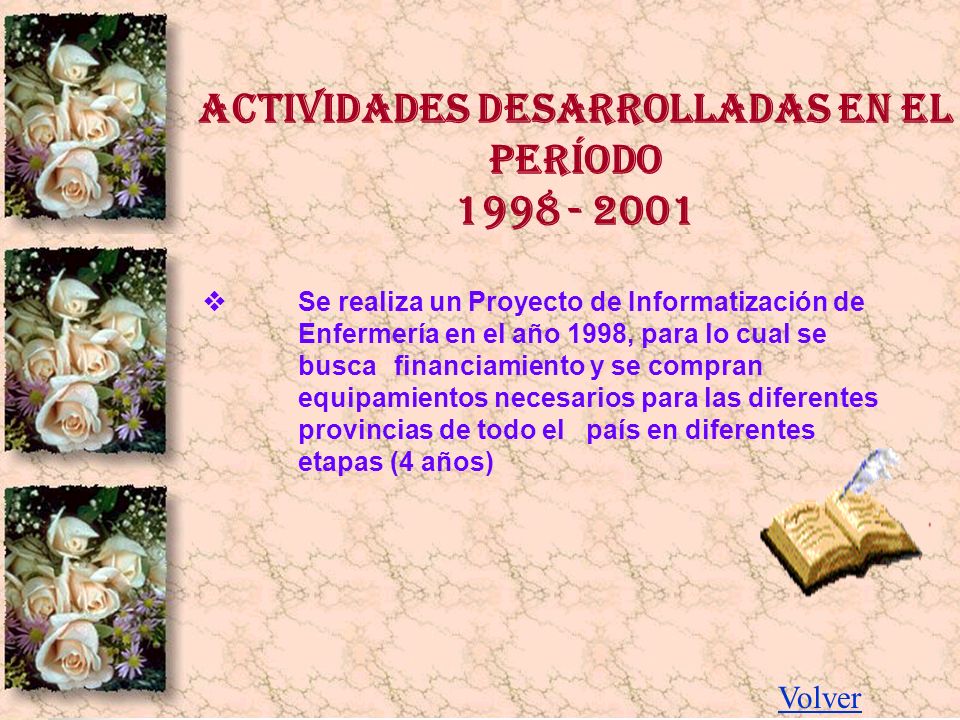 ACTIVIDADES DESARROLLADAS EN EL PERÍODO
1998 - 2001

❖ Se realiza un Proyecto de Informatización de Enfermería en el año 1998, para lo cual se busca financiamiento y se compran equipamientos necesarios para las diferentes provincias de todo el país en diferentes etapas (4 años)

Volver